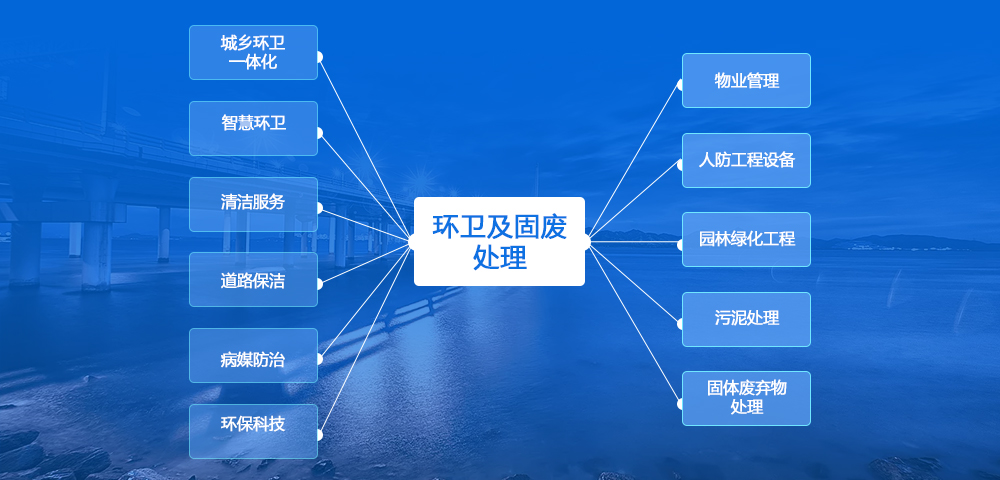 城乡环卫一体化

智慧环卫

清洁服务

道路保洁

病媒防治

环保科技

环卫及固废处理

物业管理

人防工程设备

园林绿化工程

污泥处理

固体废弃物处理